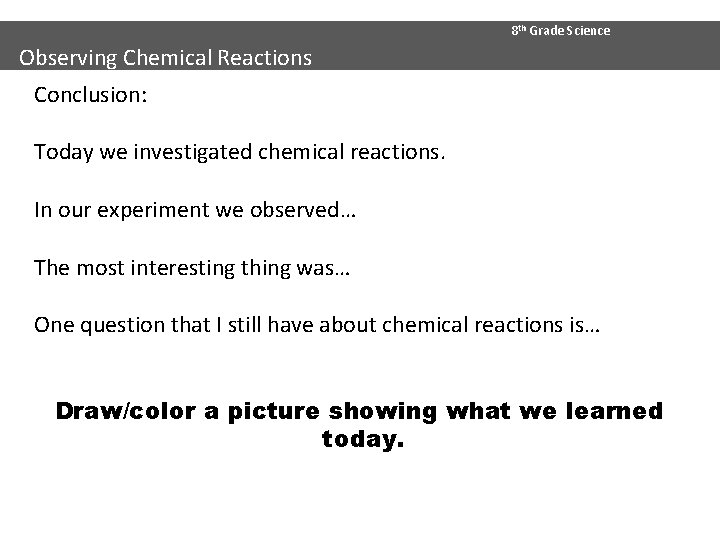 8th Grade Science

Observing Chemical Reactions

Conclusion:

Today we investigated chemical reactions.

In our experiment we observed…

The most interesting thing was…

One question that I still have about chemical reactions is…

Draw/color a picture showing what we learned today.